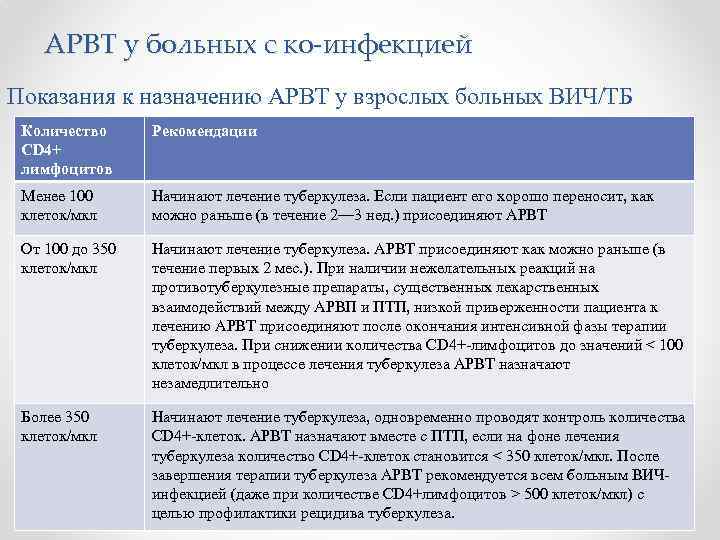 АРВТ у больных с ко-инфекцией

Показания к назначению АРВТ у взрослых больных ВИЧ/ТБ

| Количество CD4+ лимфоцитов | Рекомендации |
|---|---|
| Менее 100 клеток/мкл | Начинают лечение туберкулеза. Если пациент его хорошо переносит, как можно раньше (в течение 2—3 нед.) присоединяют АРВТ |
| От 100 до 350 клеток/мкл | Начинают лечение туберкулеза. АРВТ присоединяют как можно раньше (в течение первых 2 мес.). При наличии нежелательных реакций на противотуберкулезные препараты, существенных лекарственных взаимодействий между АРВП и ПТП, низкой приверженности пациента к лечению АРВТ присоединяют после окончания интенсивной фазы терапии туберкулеза. При снижении количества CD4+-лимфоцитов до значений < 100 клеток/мкл в процессе лечения туберкулеза АРВТ назначают незамедлительно |
| Более 350 клеток/мкл | Начинают лечение туберкулеза, одновременно проводят контроль количества CD4+-клеток. АРВТ назначают вместе с ПТП, если на фоне лечения туберкулеза количество CD4+-клеток становится < 350 клеток/мкл. После завершения терапии туберкулеза АРВТ рекомендуется всем больным ВИЧ-инфекцией (даже при количестве CD4+лимфоцитов > 500 клеток/мкл) с целью профилактики рецидива туберкулеза. |